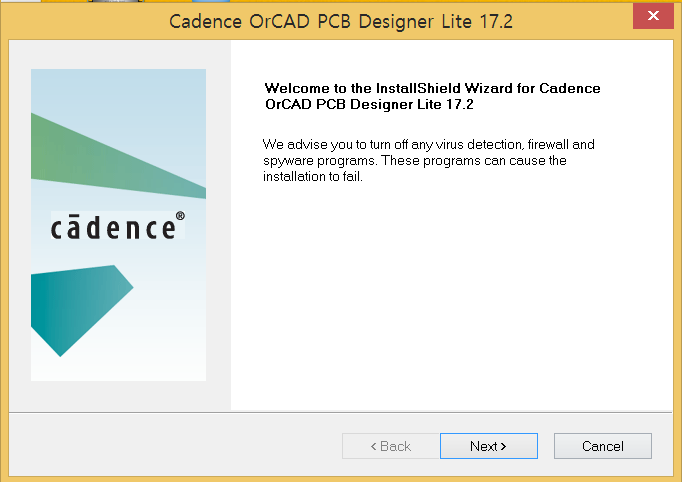 Cadence OrCAD PCB Designer Lite 17.2

cādence®

Welcome to the InstallShield Wizard for Cadence OrCAD PCB Designer Lite 17.2

We advise you to turn off any virus detection, firewall and spyware programs. These programs can cause the installation to fail.

< Back
Next >
Cancel